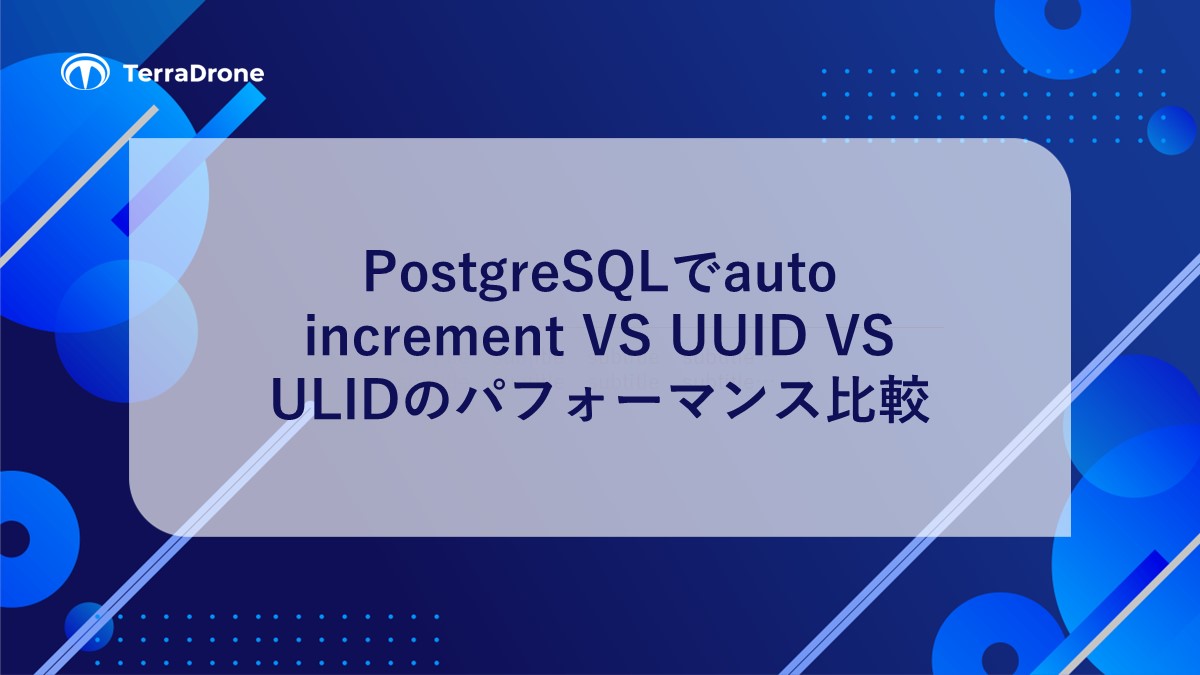 TerraDrone

PostgreSQLでauto increment VS UUID VS ULIDのパフォーマンス比較